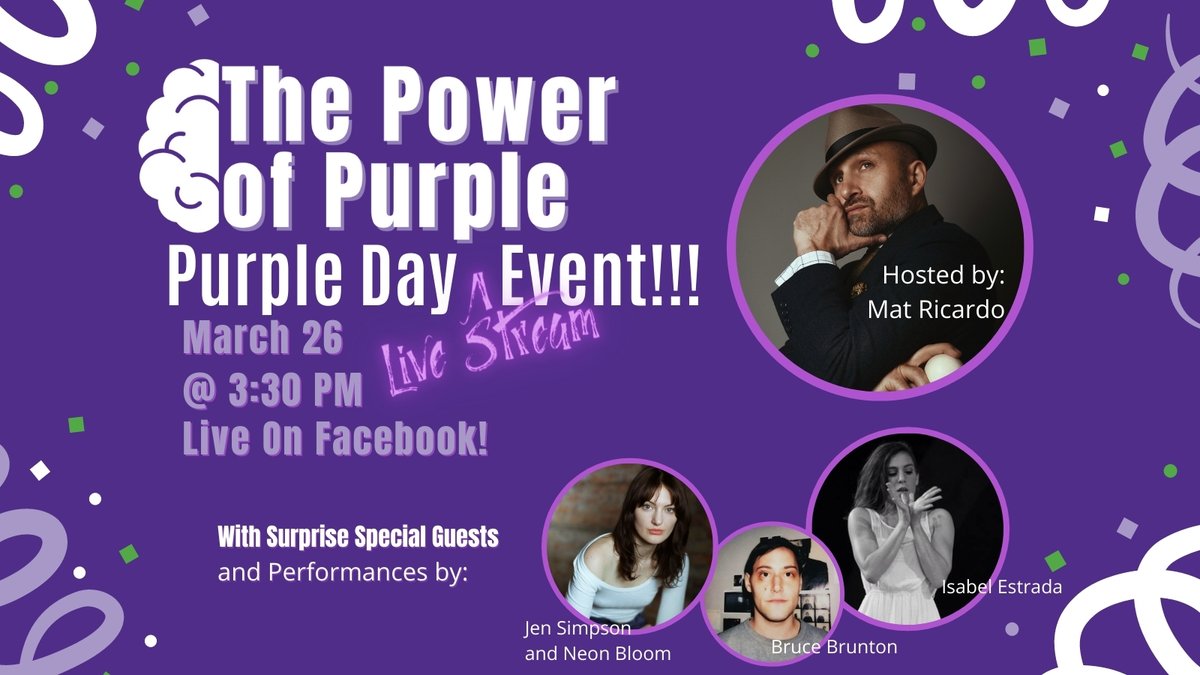 The Power of Purple

Purple Day Event!!!

Live Stream

March 26
@ 3:30 PM
Live On Facebook!

Hosted by:
Mat Ricardo

With Surprise Special Guests
and Performances by:

Jen Simpson
and Neon Bloom

Bruce Brunton

Isabel Estrada